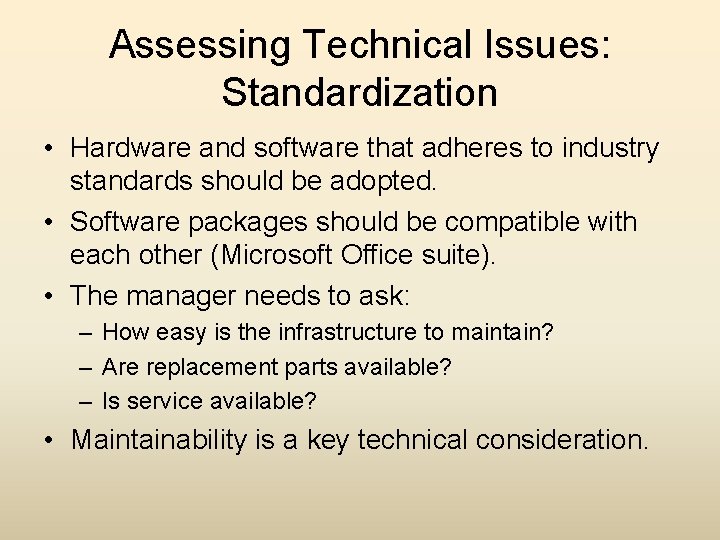 Assessing Technical Issues: Standardization

• Hardware and software that adheres to industry standards should be adopted.

• Software packages should be compatible with each other (Microsoft Office suite).

• The manager needs to ask:

– How easy is the infrastructure to maintain?

– Are replacement parts available?

– Is service available?

• Maintainability is a key technical consideration.